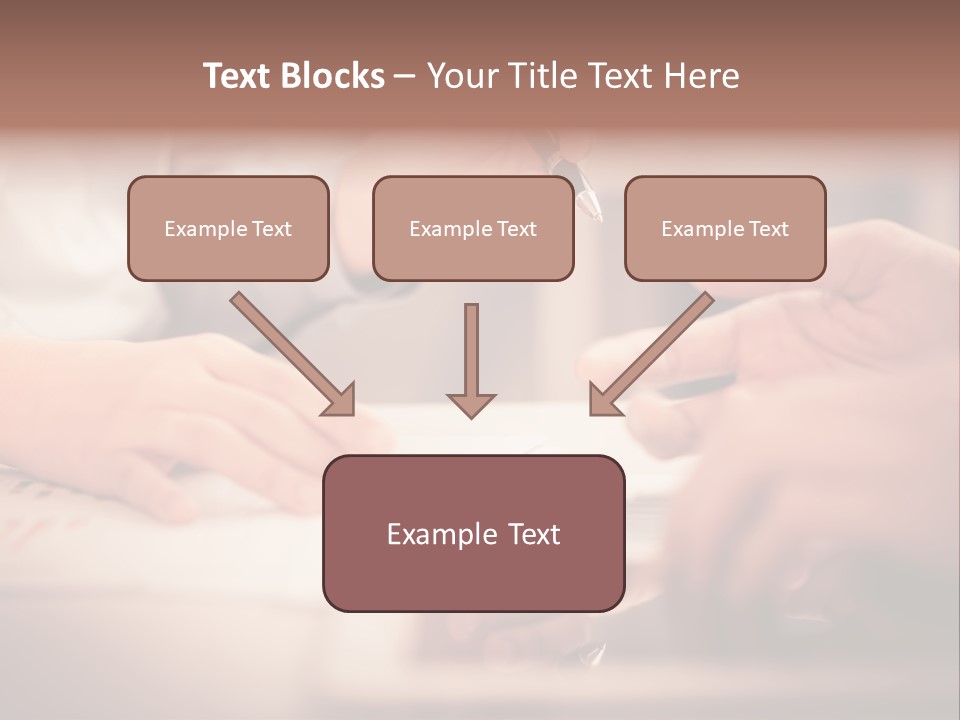 Text Blocks – Your Title Text Here

Example Text

Example Text

Example Text

Example Text